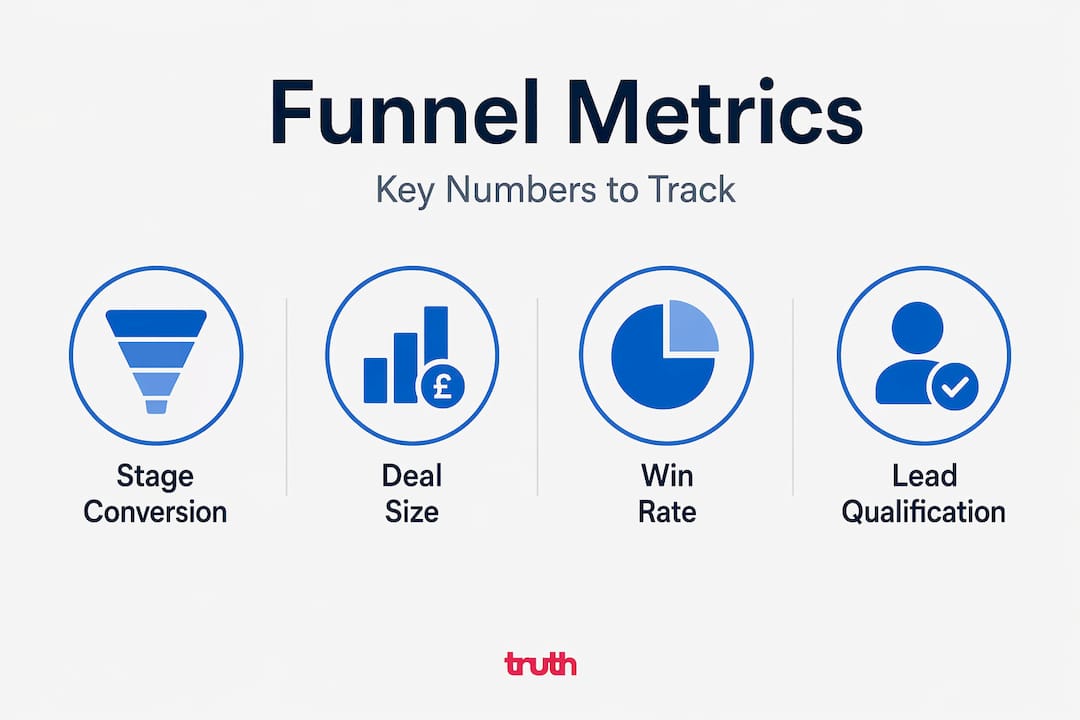 Funnel Metrics

Key Numbers to Track

£

Stage Conversion

Deal Size

Win Rate

Lead Qualification

truth